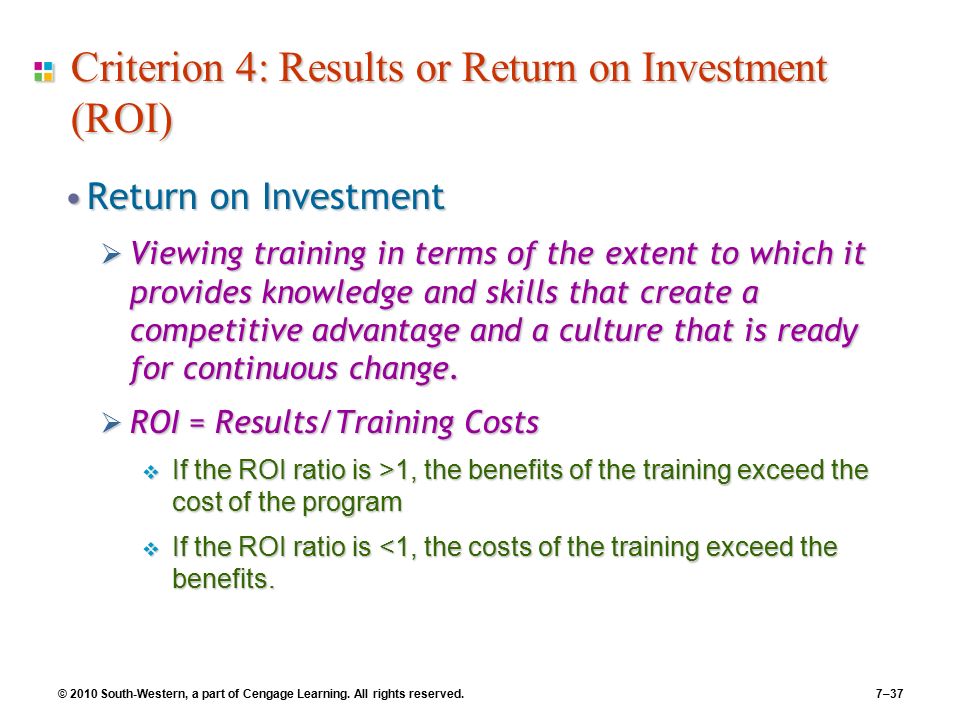 Criterion 4: Results or Return on Investment (ROI)

• Return on Investment

➢ Viewing training in terms of the extent to which it provides knowledge and skills that create a competitive advantage and a culture that is ready for continuous change.

➢ ROI = Results/Training Costs

❖ If the ROI ratio is >1, the benefits of the training exceed the cost of the program

❖ If the ROI ratio is <1, the costs of the training exceed the benefits.

© 2010 South-Western, a part of Cengage Learning. All rights reserved.

7–37